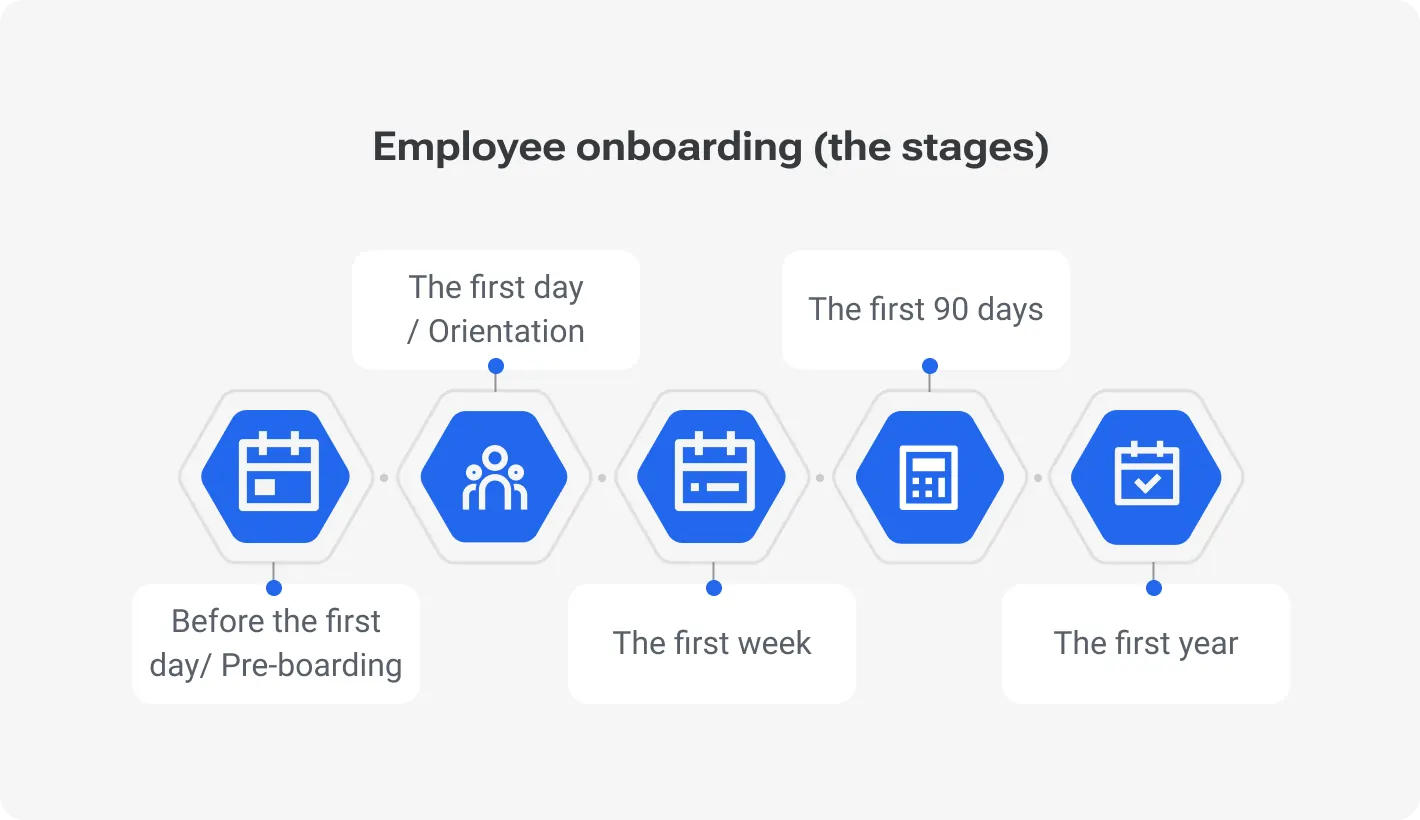 Employee onboarding (the stages)

Before the first day/ Pre-boarding

The first day / Orientation

The first week

The first 90 days

The first year